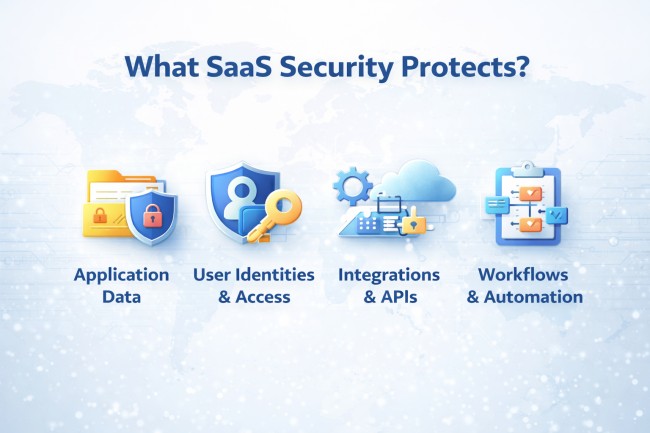 What SaaS Security Protects?

Application Data

User Identities & Access

Integrations & APIs

Workflows & Automation